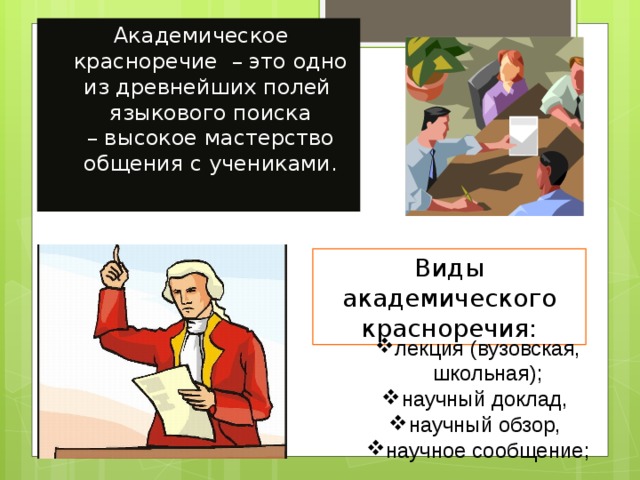 Академическое красноречие – это одно из древнейших полей языкового поиска – высокое мастерство общения с учениками.

Виды академического красноречия:

❖лекция (вузовская, школьная);
❖научный доклад,
❖научный обзор,
❖научное сообщение;